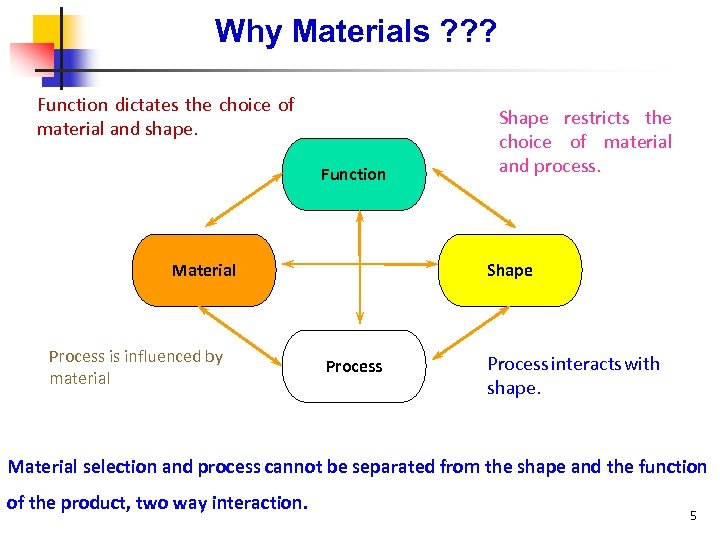 Why Materials ???

Function dictates the choice of material and shape.

Shape restricts the choice of material and process.

Function

Material

Shape

Process

Process is influenced by material

Process interacts with shape.

Material selection and process cannot be separated from the shape and the function of the product, two way interaction.

5